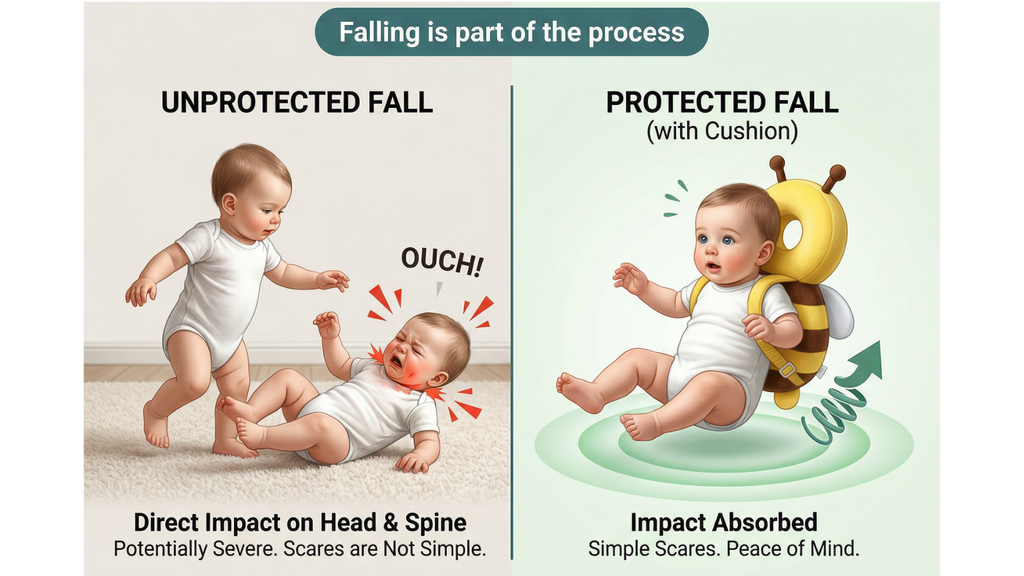 Falling is part of the process

UNPROTECTED FALL

OUCH!

Direct Impact on Head & Spine
Potentially Severe. Scares are Not Simple.

PROTECTED FALL
(with Cushion)

Impact Absorbed
Simple Scares. Peace of Mind.